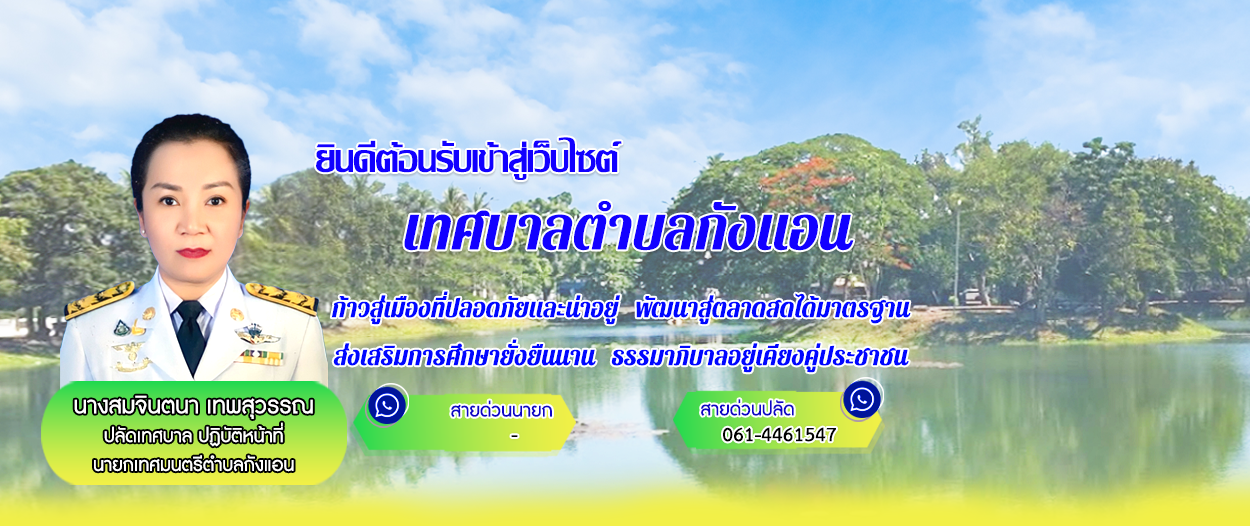 ยินดีต้อนรับเข้าสู่เว็บไซต์

เทศบาลตำบลกังแอน

ก้าวสู่เมืองที่ปลอดภัยและน่าอยู่ พัฒนาสู่ตลาดสดได้มาตรฐาน

ส่งเสริมการศึกษายั่งยืนนาน ธรรมาภิบาลอยู่เคียงคู่ประชาชน

นางสมจินตนา เทพสุวรรณ
ปลัดเทศบาล ปฏิบัติหน้าที่
นายกเทศมนตรีตำบลกังแอน

สายด่วนนายก
-

สายด่วนปลัด
061-4461547